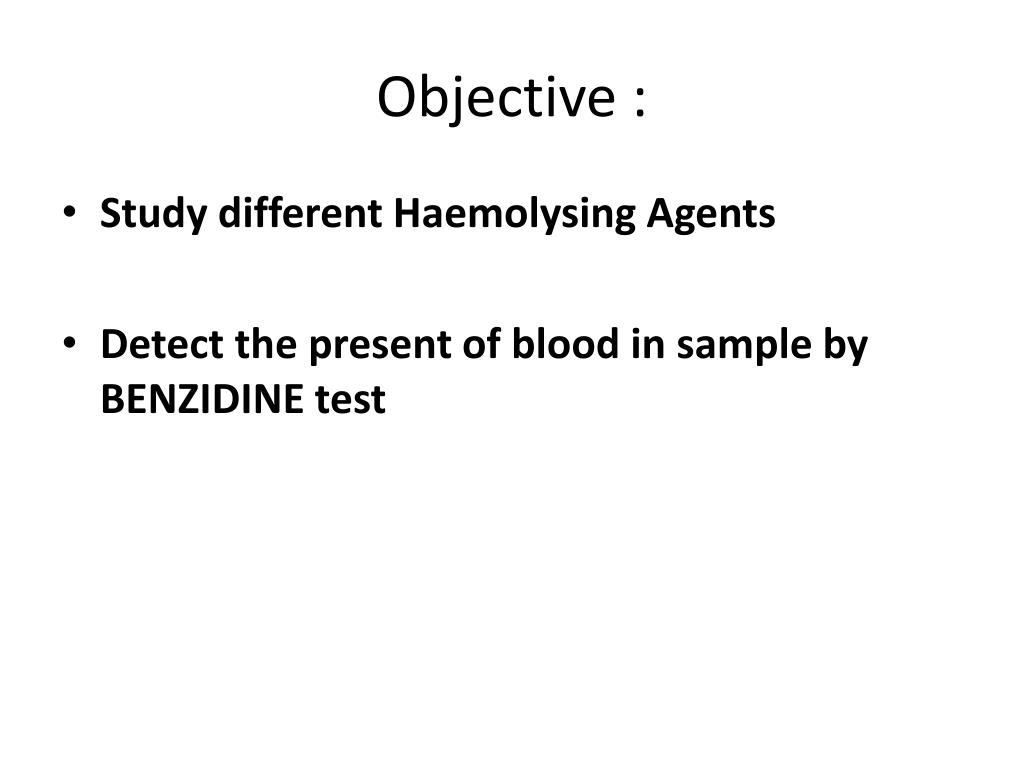 Objective :

• Study different Haemolysing Agents

• Detect the present of blood in sample by BENZIDINE test